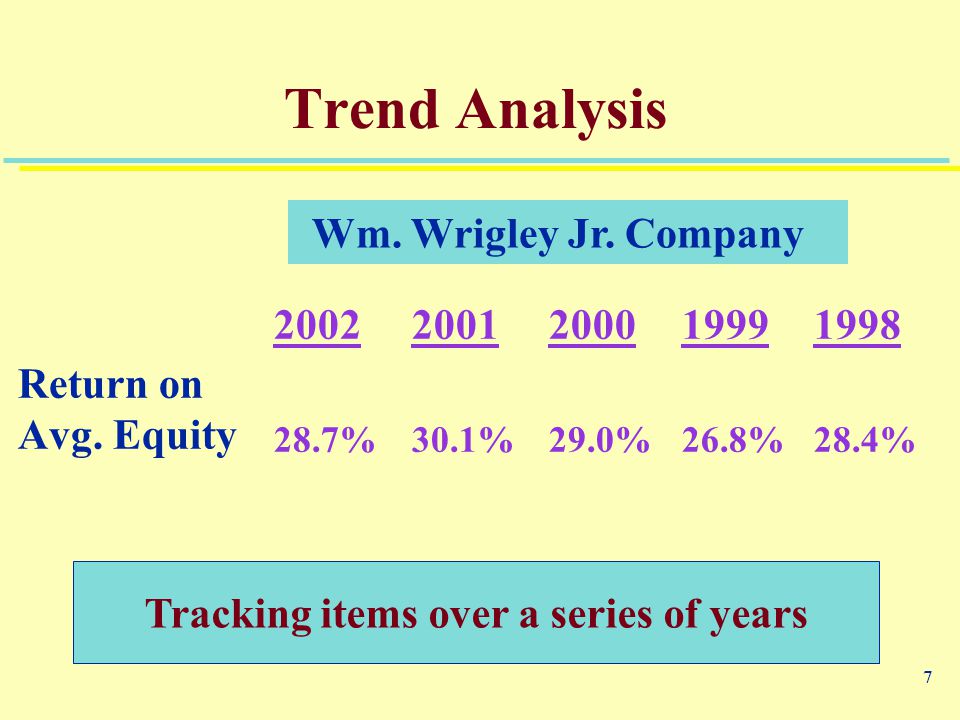 Trend Analysis

Wm. Wrigley Jr. Company

| | 2002 | 2001 | 2000 | 1999 | 1998 |
|---|---|---|---|---|---|
| Return on Avg. Equity | 28.7% | 30.1% | 29.0% | 26.8% | 28.4% |

Tracking items over a series of years

7